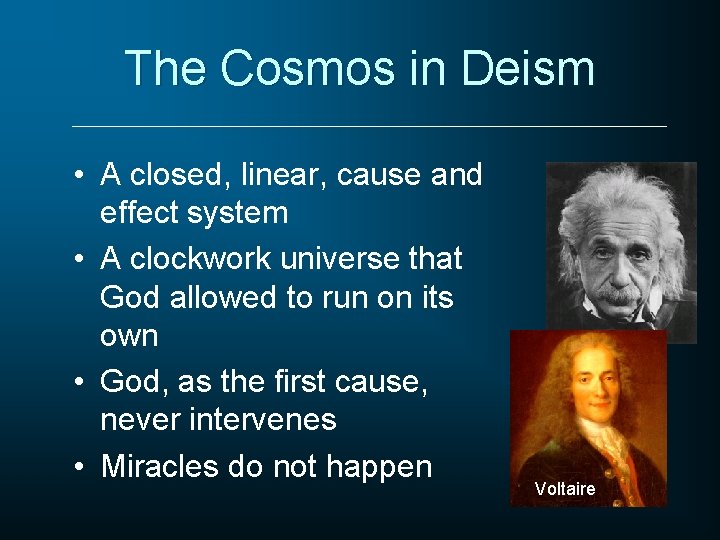 The Cosmos in Deism

• A closed, linear, cause and effect system
• A clockwork universe that God allowed to run on its own
• God, as the first cause, never intervenes
• Miracles do not happen

Voltaire